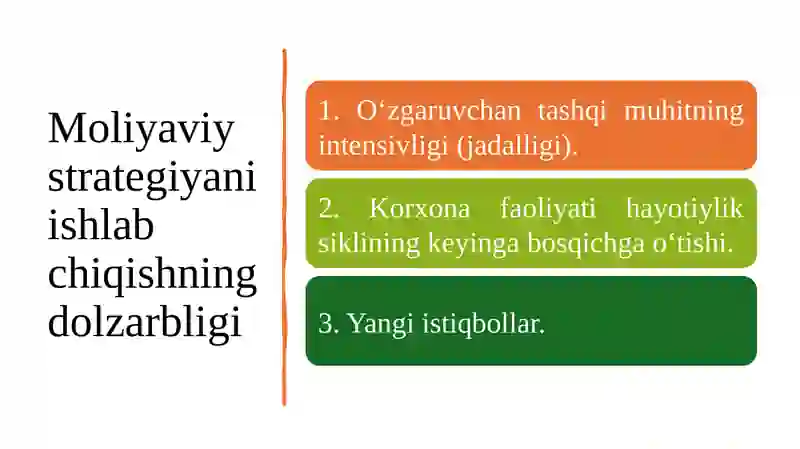 Moliyaviy strategiyani ishlab chiqishning dolzarbligi

1. O‘zgaruvchan tashqi muhitning intensivligi (jadalligi).

2. Korxona faoliyati hayotiylik siklining keyinga bosqichga o‘tishi.

3. Yangi istiqbollar.